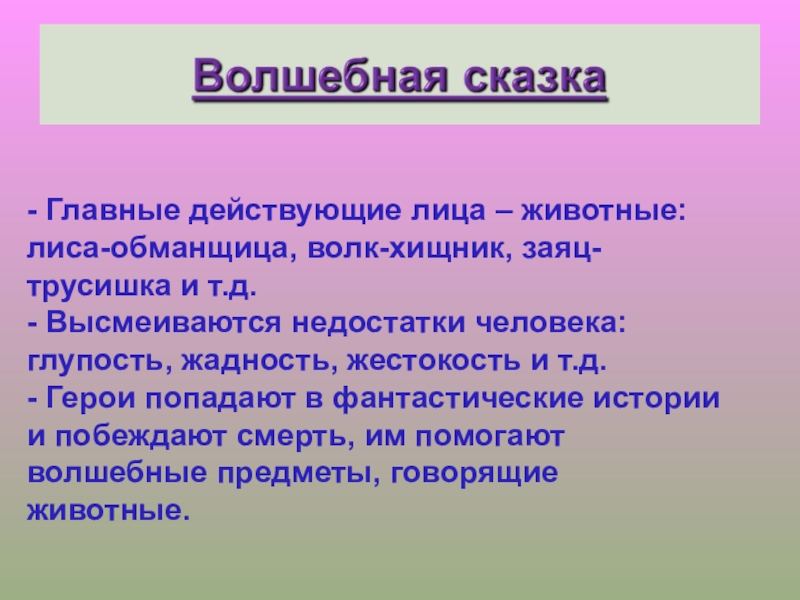 Волшебная сказка

- Главные действующие лица – животные: лиса-обманщица, волк-хищник, заяц-трусишка и т.д.
- Высмеиваются недостатки человека: глупость, жадность, жестокость и т.д.
- Герои попадают в фантастические истории и побеждают смерть, им помогают волшебные предметы, говорящие животные.